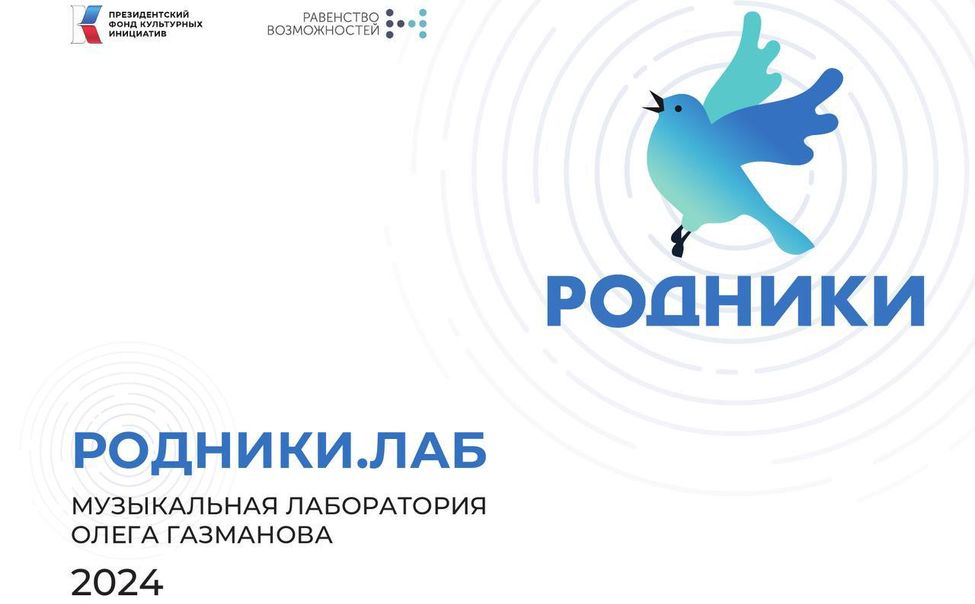 ПРЕЗИДЕНТСКИЙ ФОНД КУЛЬТУРНЫХ ИНИЦИАТИВ

РАВЕНСТВО ВОЗМОЖНОСТЕЙ

РОДНИКИ

РОДНИКИ.ЛАБ

МУЗЫКАЛЬНАЯ ЛАБОРАТОРИЯ ОЛЕГА ГАЗМАНОВА

2024